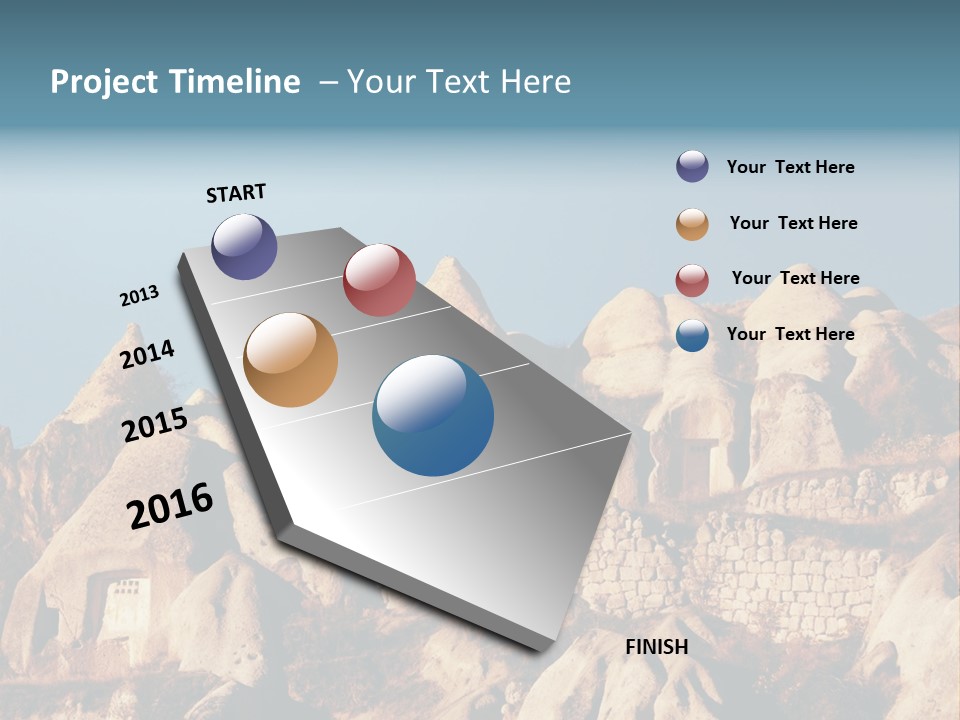 Project Timeline – Your Text Here

START

2013

2014

2015

2016

FINISH

Your Text Here

Your Text Here

Your Text Here

Your Text Here